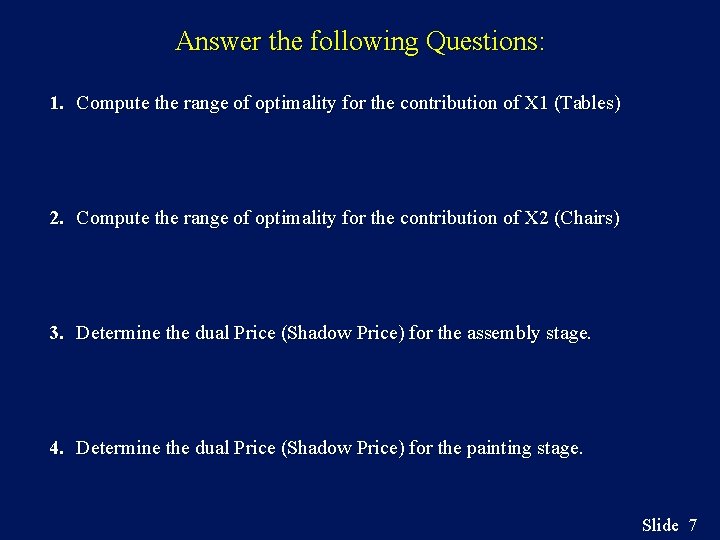 Answer the following Questions:

1. Compute the range of optimality for the contribution of X1 (Tables)

2. Compute the range of optimality for the contribution of X2 (Chairs)

3. Determine the dual Price (Shadow Price) for the assembly stage.

4. Determine the dual Price (Shadow Price) for the painting stage.

Slide 7